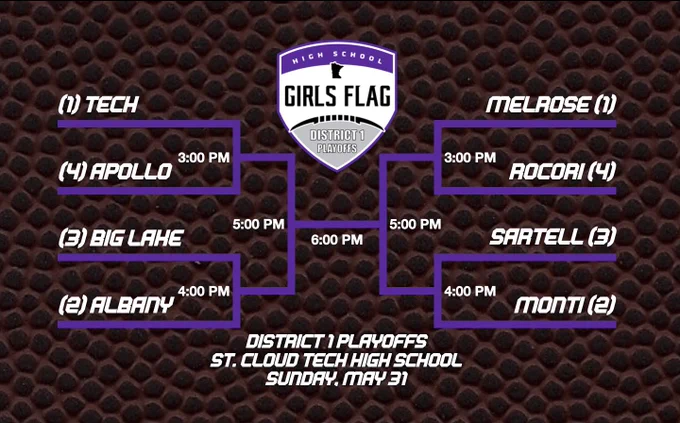 HIGH SCHOOL
GIRLS FLAG
DISTRICT 1
PLAYOFFS

(1) TECH
3:00 PM
(4) APOLLO
5:00 PM
(3) BIG LAKE
4:00 PM
(2) ALBANY

6:00 PM

MELROSE (1)
3:00 PM
ROCORI (4)
5:00 PM
SARTELL (3)
4:00 PM
MONTI (2)

DISTRICT 1 PLAYOFFS
ST. CLOUD TECH HIGH SCHOOL
SUNDAY, MAY 31